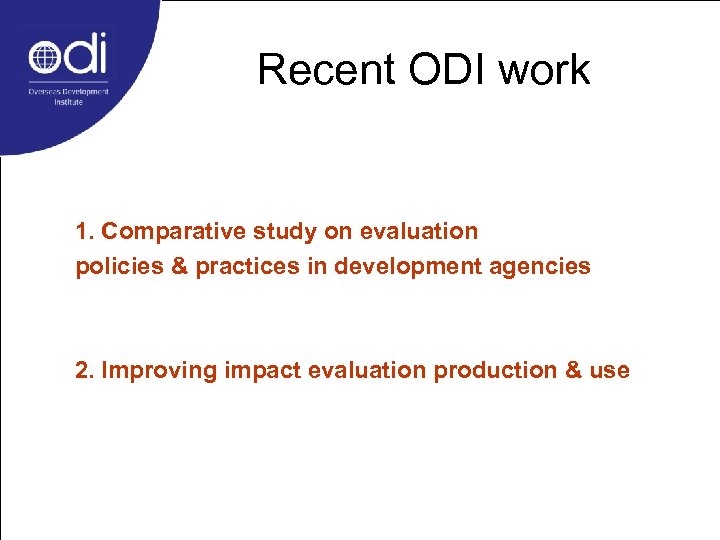 odi
Overseas Development Institute

Recent ODI work

1. Comparative study on evaluation policies & practices in development agencies

2. Improving impact evaluation production & use